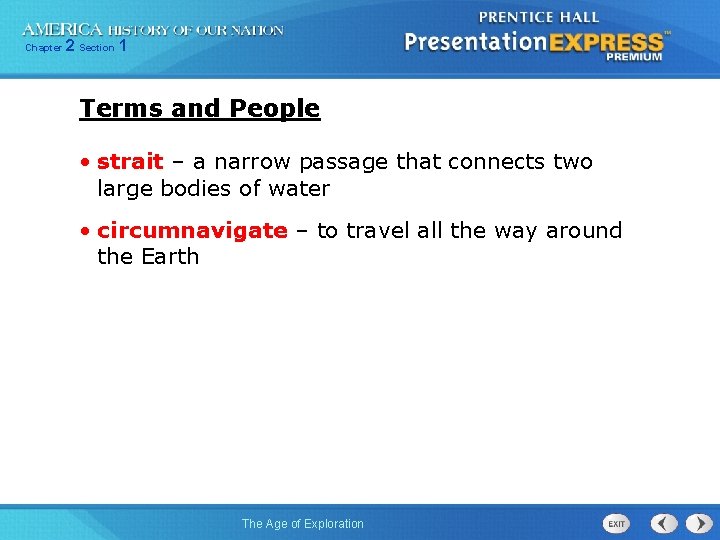 AMERICA HISTORY OF OUR NATION
Chapter 2 Section 1

PRENTICE HALL
PresentationEXPRESS™
PREMIUM

Terms and People

• strait – a narrow passage that connects two large bodies of water

• circumnavigate – to travel all the way around the Earth

The Age of Exploration

EXIT